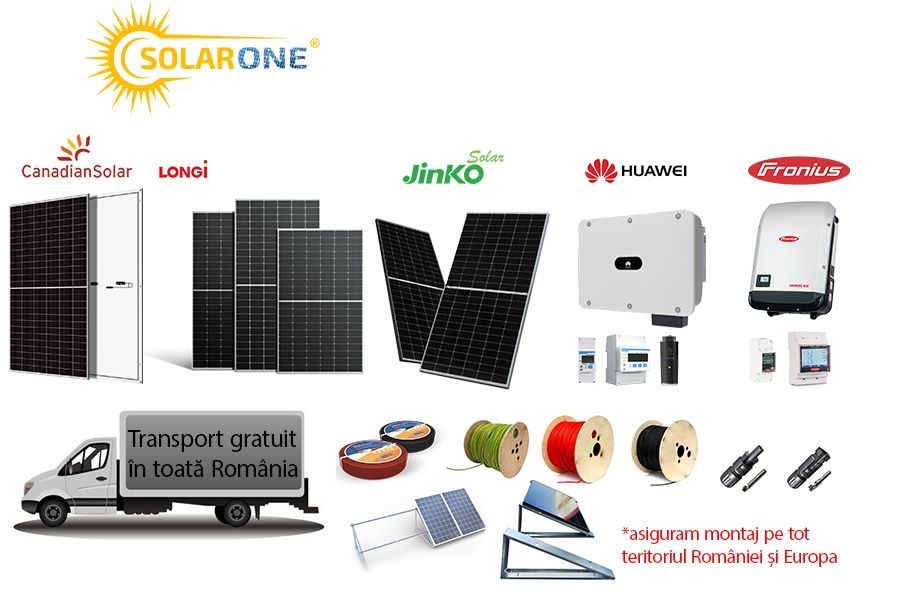 SOLARONE®

CanadianSolar

LONGi

JinKO Solar

HUAWEI

Fronius

Transport gratuit în toată România

*asiguram montaj pe tot teritoriul României și Europa